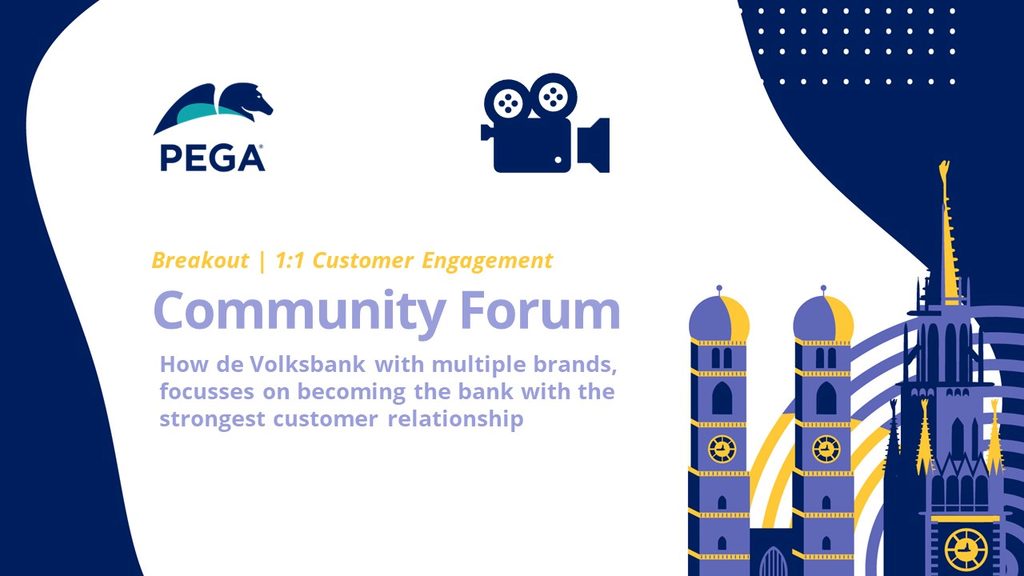 PEGA

Breakout | 1:1 Customer Engagement

Community Forum

How de Volksbank with multiple brands, focusses on becoming the bank with the strongest customer relationship